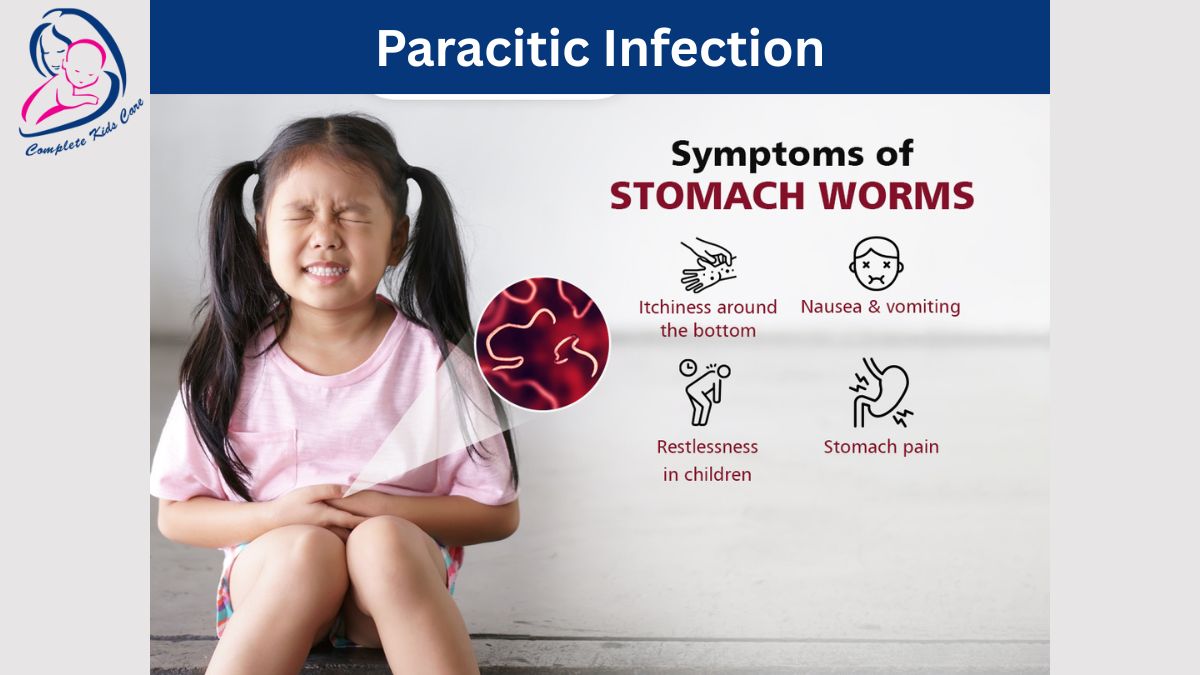 Complete Kids Care

Paracitic Infection

Symptoms of
STOMACH WORMS

Itchiness around the bottom

Nausea & vomiting

Restlessness in children

Stomach pain